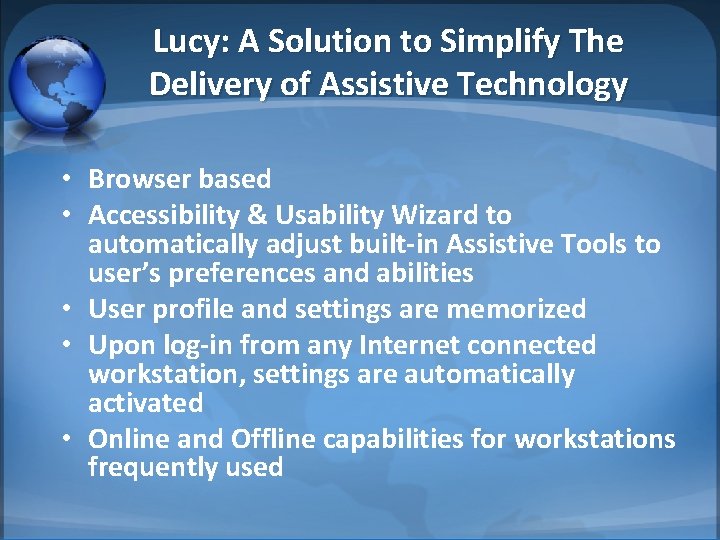 Lucy: A Solution to Simplify The Delivery of Assistive Technology

• Browser based
• Accessibility & Usability Wizard to automatically adjust built-in Assistive Tools to user's preferences and abilities
• User profile and settings are memorized
• Upon log-in from any Internet connected workstation, settings are automatically activated
• Online and Offline capabilities for workstations frequently used